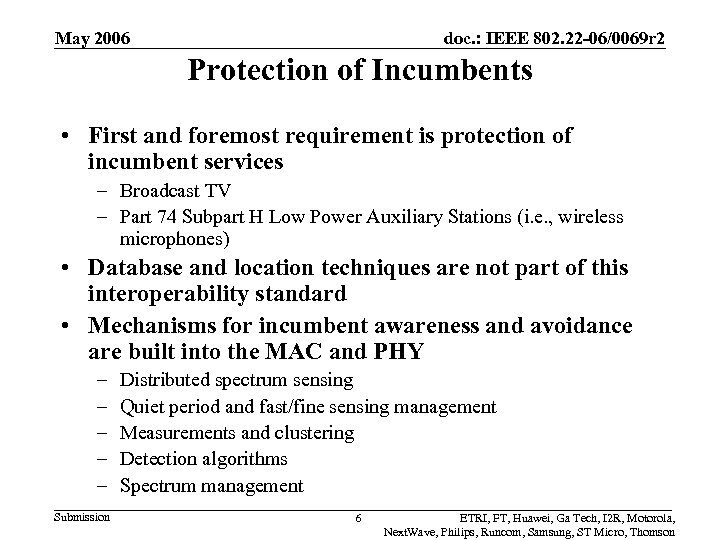 May 2006

doc.: IEEE 802.22-06/0069r2

Protection of Incumbents

• First and foremost requirement is protection of incumbent services
  – Broadcast TV
  – Part 74 Subpart H Low Power Auxiliary Stations (i.e., wireless microphones)
• Database and location techniques are not part of this interoperability standard
• Mechanisms for incumbent awareness and avoidance are built into the MAC and PHY
  – Distributed spectrum sensing
  – Quiet period and fast/fine sensing management
  – Measurements and clustering
  – Detection algorithms
  – Spectrum management

Submission

6

ETRI, FT, Huawei, Ga Tech, I2R, Motorola, NextWave, Philips, Runcom, Samsung, ST Micro, Thomson